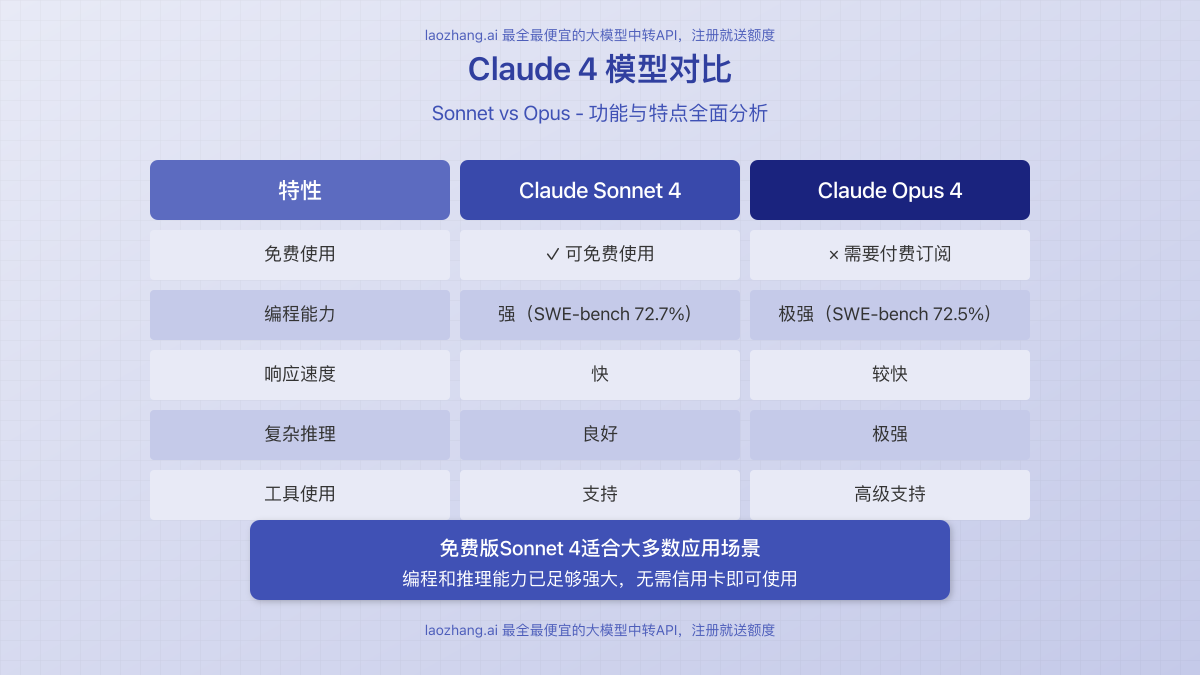 laozhang.ai 最全最便宜的大模型中转API，注册就送额度

Claude 4 模型对比

Sonnet vs Opus - 功能与特点全面分析

| 特性 | Claude Sonnet 4 | Claude Opus 4 |
|---|---|---|
| 免费使用 | ✓ 可免费使用 | × 需要付费订阅 |
| 编程能力 | 强（SWE-bench 72.7%） | 极强（SWE-bench 72.5%） |
| 响应速度 | 快 | 较快 |
| 复杂推理 | 良好 | 极强 |
| 工具使用 | 支持 | 高级支持 |

免费版Sonnet 4适合大多数应用场景
编程和推理能力已足够强大，无需信用卡即可使用

laozhang.ai 最全最便宜的大模型中转API，注册就送额度